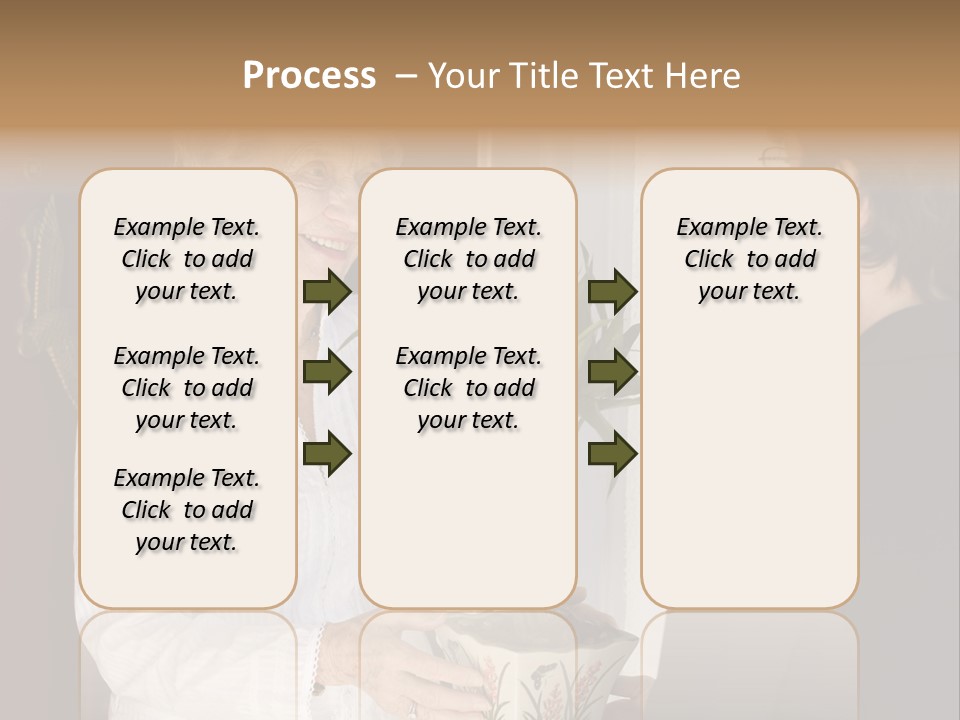 Process – Your Title Text Here

Example Text. Click to add your text.

Example Text. Click to add your text.

Example Text. Click to add your text.

Example Text. Click to add your text.

Example Text. Click to add your text.

Example Text. Click to add your text.